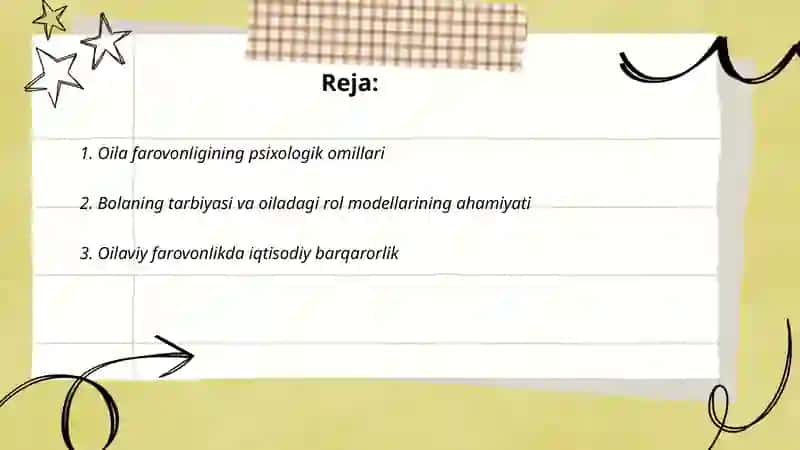 Reja:

1. Oila farovonligining psixologik omillari

2. Bolaning tarbiyasi va oiladagi rol modellarining ahamiyati

3. Oilaviy farovonlikda iqtisodiy barqarorlik